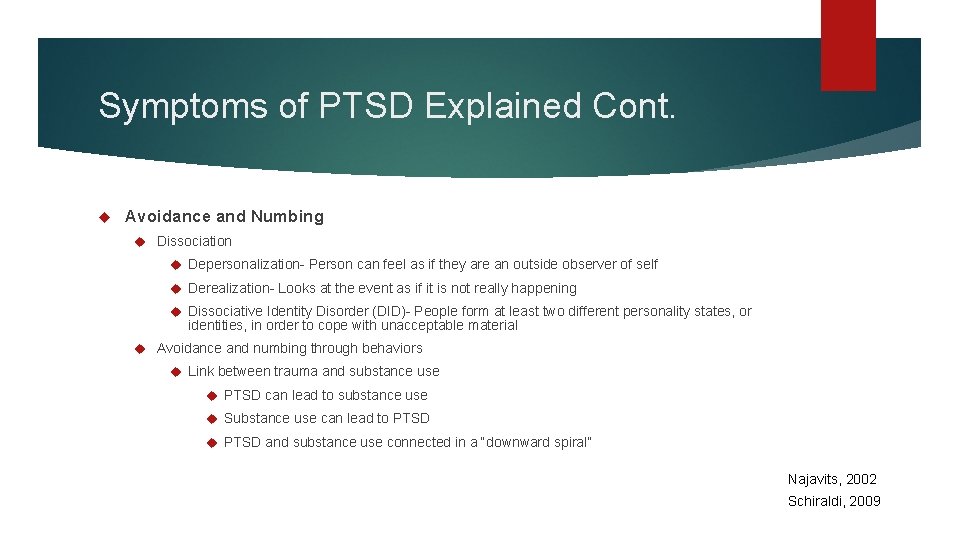 Symptoms of PTSD Explained Cont.

Avoidance and Numbing

Dissociation

Depersonalization- Person can feel as if they are an outside observer of self

Derealization- Looks at the event as if it is not really happening

Dissociative Identity Disorder (DID)- People form at least two different personality states, or identities, in order to cope with unacceptable material

Avoidance and numbing through behaviors

Link between trauma and substance use

PTSD can lead to substance use

Substance use can lead to PTSD

PTSD and substance use connected in a "downward spiral"

Najavits, 2002

Schiraldi, 2009